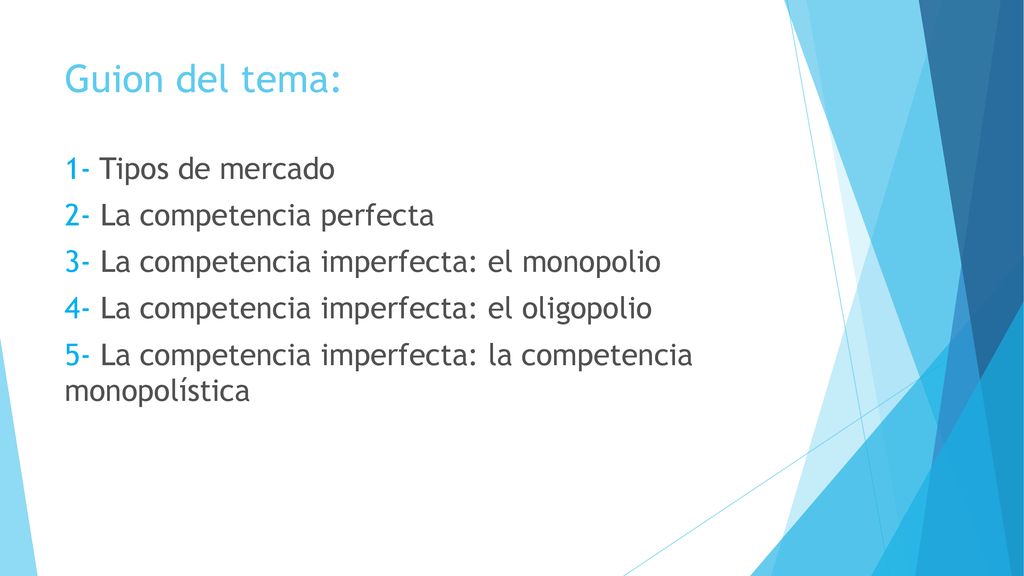 Guion del tema:

1- Tipos de mercado

2- La competencia perfecta

3- La competencia imperfecta: el monopolio

4- La competencia imperfecta: el oligopolio

5- La competencia imperfecta: la competencia monopolística